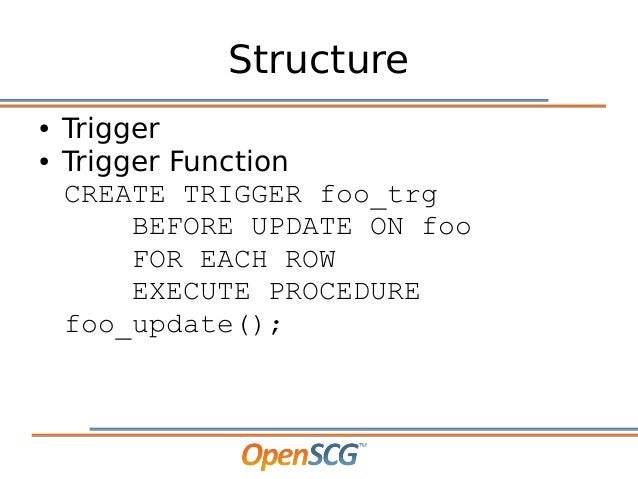 Structure

• Trigger
• Trigger Function

CREATE TRIGGER foo_trg
    BEFORE UPDATE ON foo
    FOR EACH ROW
    EXECUTE PROCEDURE
foo_update();

OpenSCG™